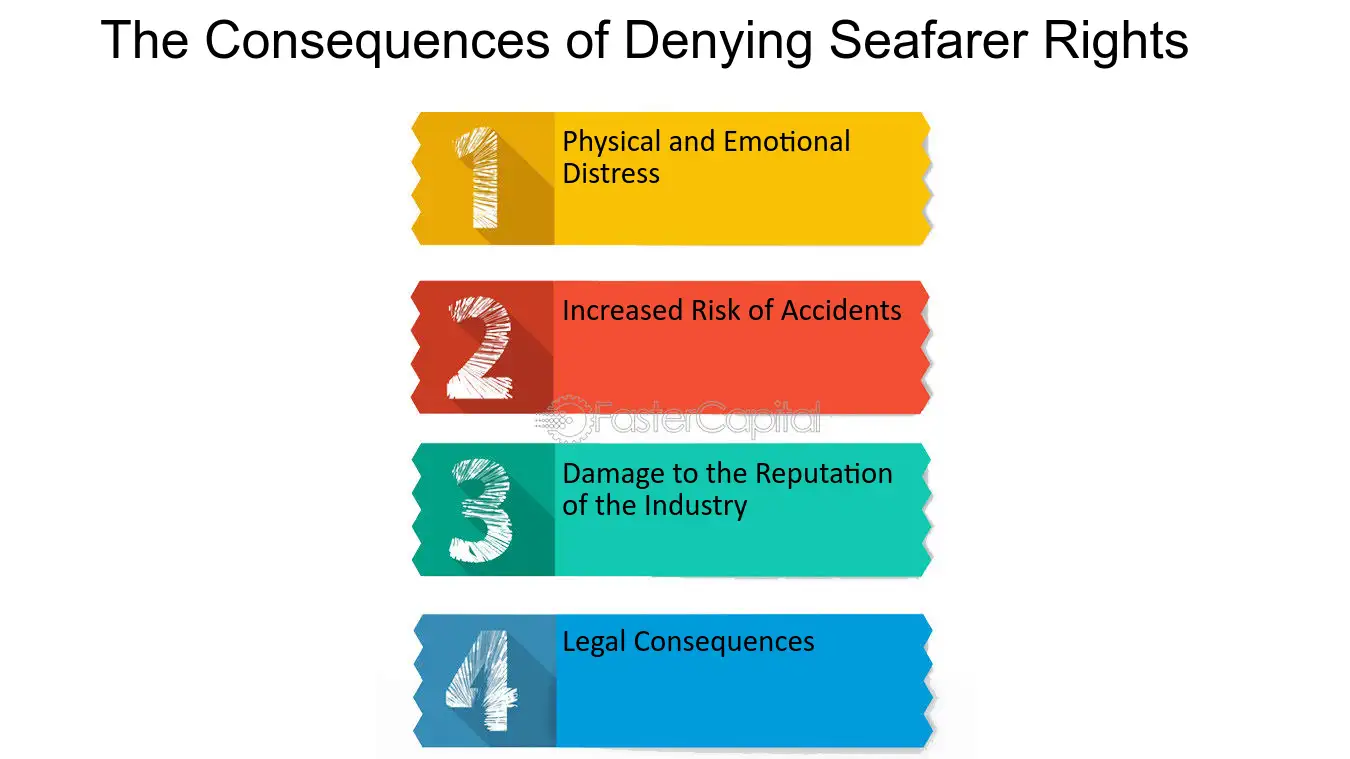 The Consequences of Denying Seafarer Rights

1
Physical and Emotional Distress

2
Increased Risk of Accidents

FasterCapital

3
Damage to the Reputation of the Industry

4
Legal Consequences